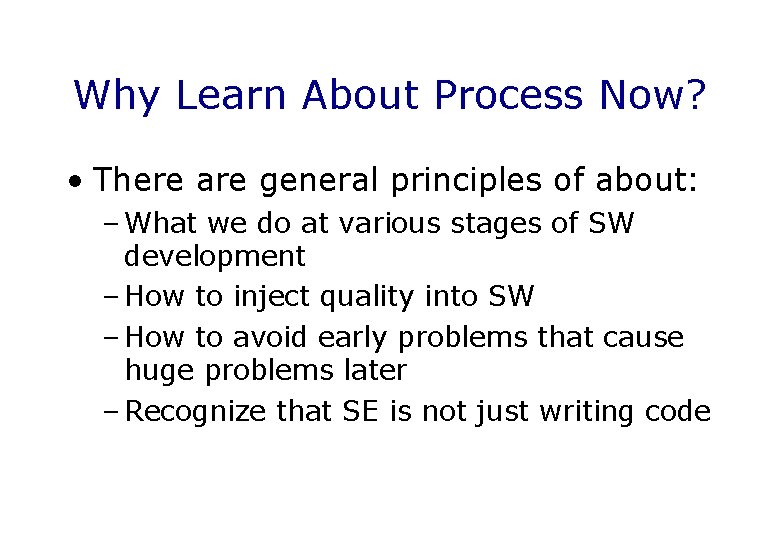 Why Learn About Process Now?

• There are general principles of about:
  – What we do at various stages of SW development
  – How to inject quality into SW
  – How to avoid early problems that cause huge problems later
  – Recognize that SE is not just writing code